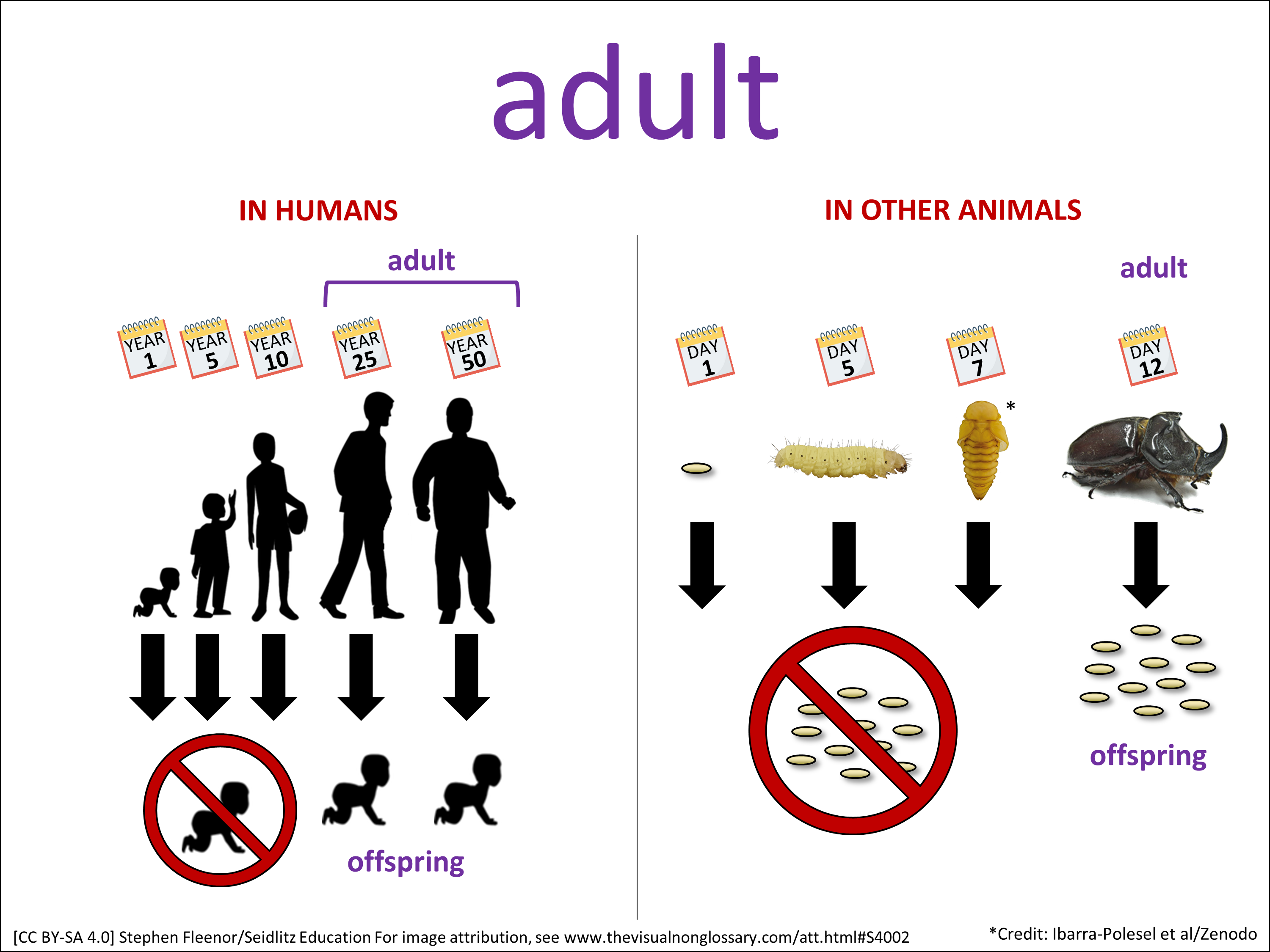 adult

IN HUMANS

adult

YEAR 1

YEAR 5

YEAR 10

YEAR 25

YEAR 50

offspring

IN OTHER ANIMALS

adult

DAY 1

DAY 5

DAY 7

*

DAY 12

offspring

[CC BY-SA 4.0] Stephen Fleenor/Seidlitz Education For image attribution, see www.thevisualnonglossary.com/att.html#S4002

*Credit: Ibarra-Polesel et al/Zenodo